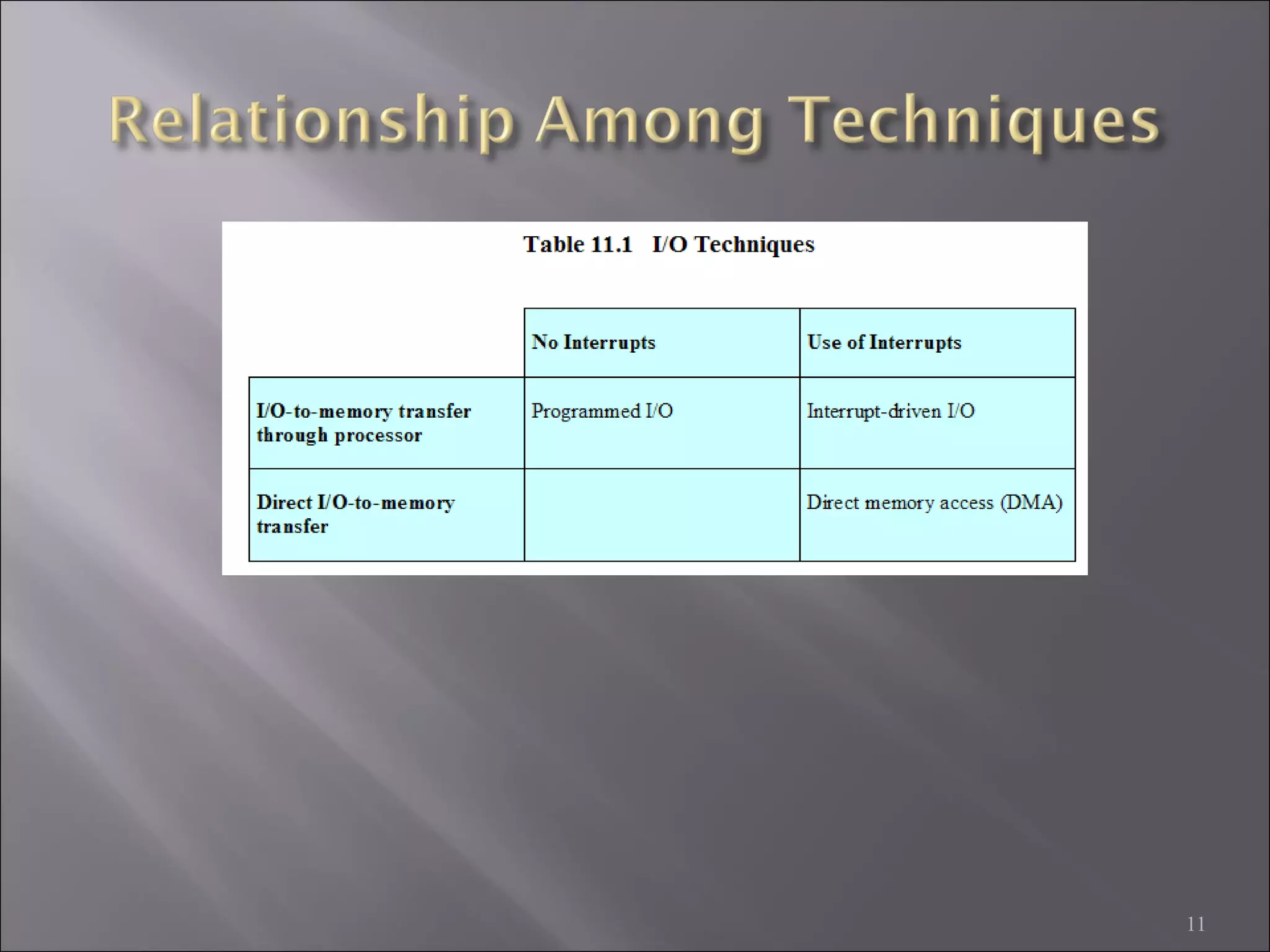 Relationship Among Techniques

Table 11.1 I/O Techniques

| | No Interrupts | Use of Interrupts |
|---|---|---|
| I/O-to-memory transfer through processor | Programmed I/O | Interrupt-driven I/O |
| Direct I/O-to-memory transfer | | Direct memory access (DMA) |

11